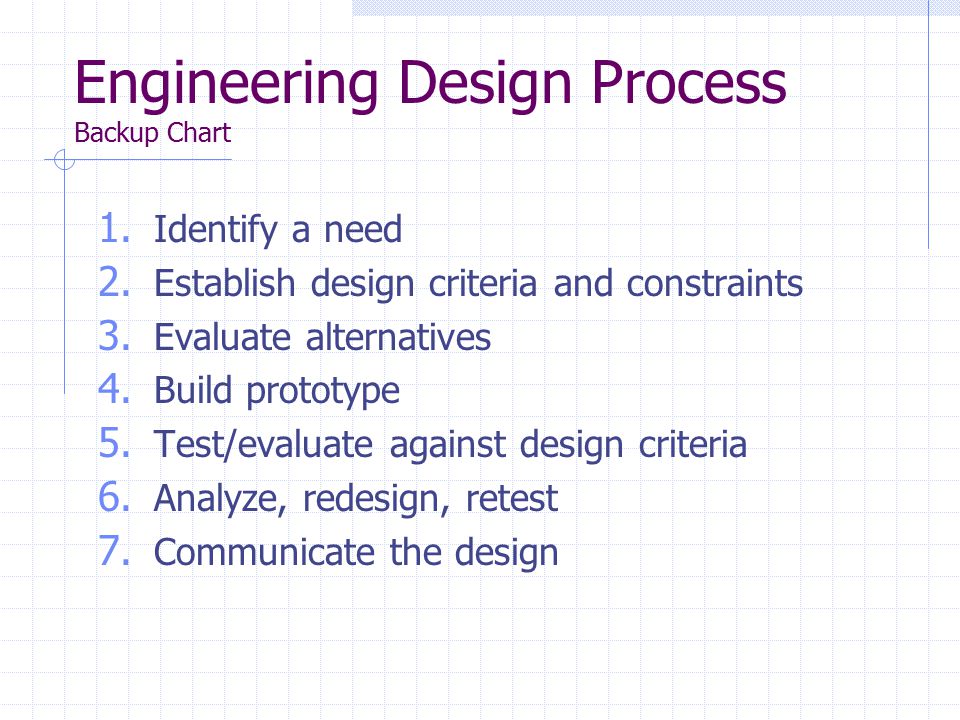 Engineering Design Process
Backup Chart

1. Identify a need
2. Establish design criteria and constraints
3. Evaluate alternatives
4. Build prototype
5. Test/evaluate against design criteria
6. Analyze, redesign, retest
7. Communicate the design